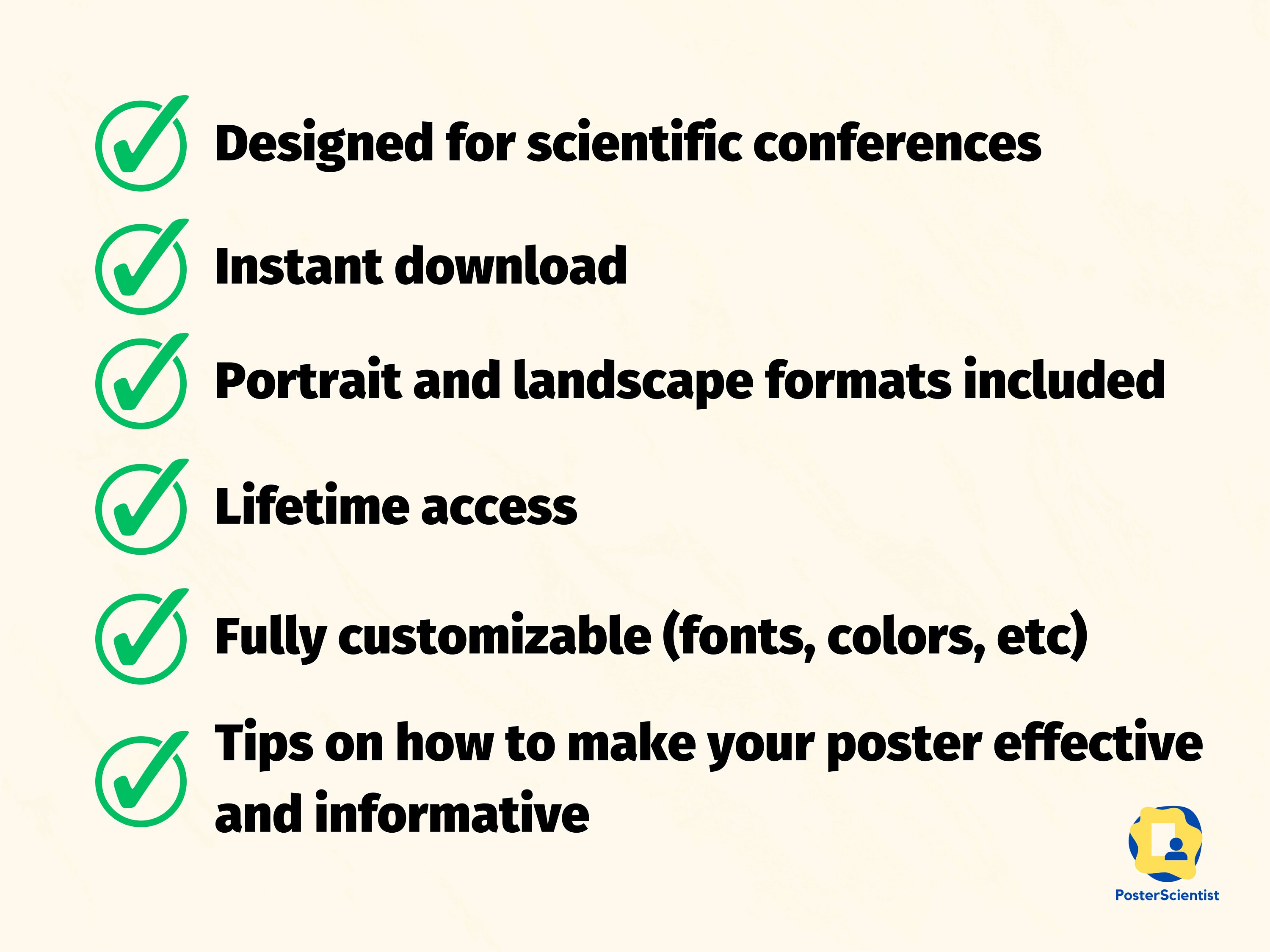 Designed for scientific conferences

Instant download

Portrait and landscape formats included

Lifetime access

Fully customizable (fonts, colors, etc)

Tips on how to make your poster effective and informative

PosterScientist